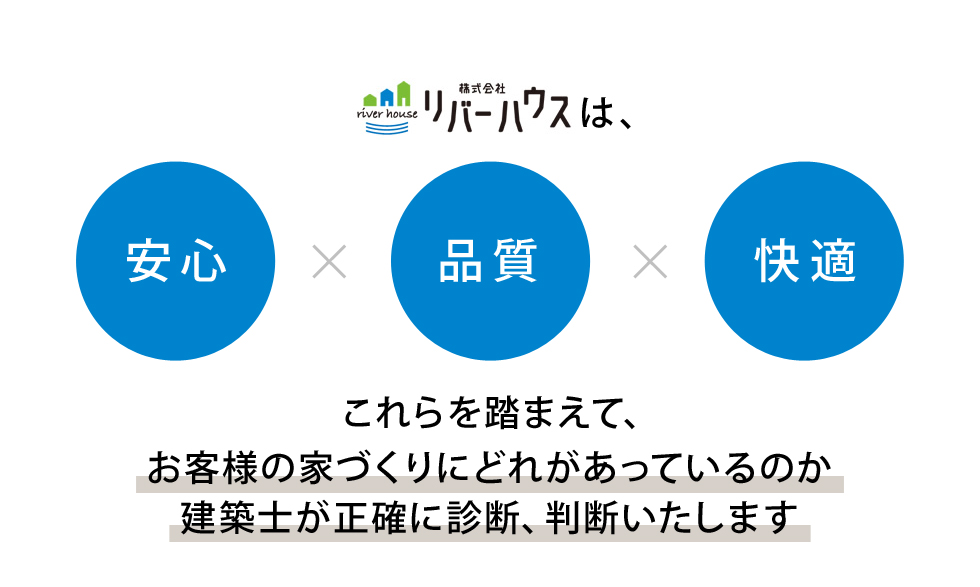 river house 株式会社 リバーハウスは、

安心 × 品質 × 快適

これらを踏まえて、
お客様の家づくりにどれがあっているのか
建築士が正確に診断、判断いたします